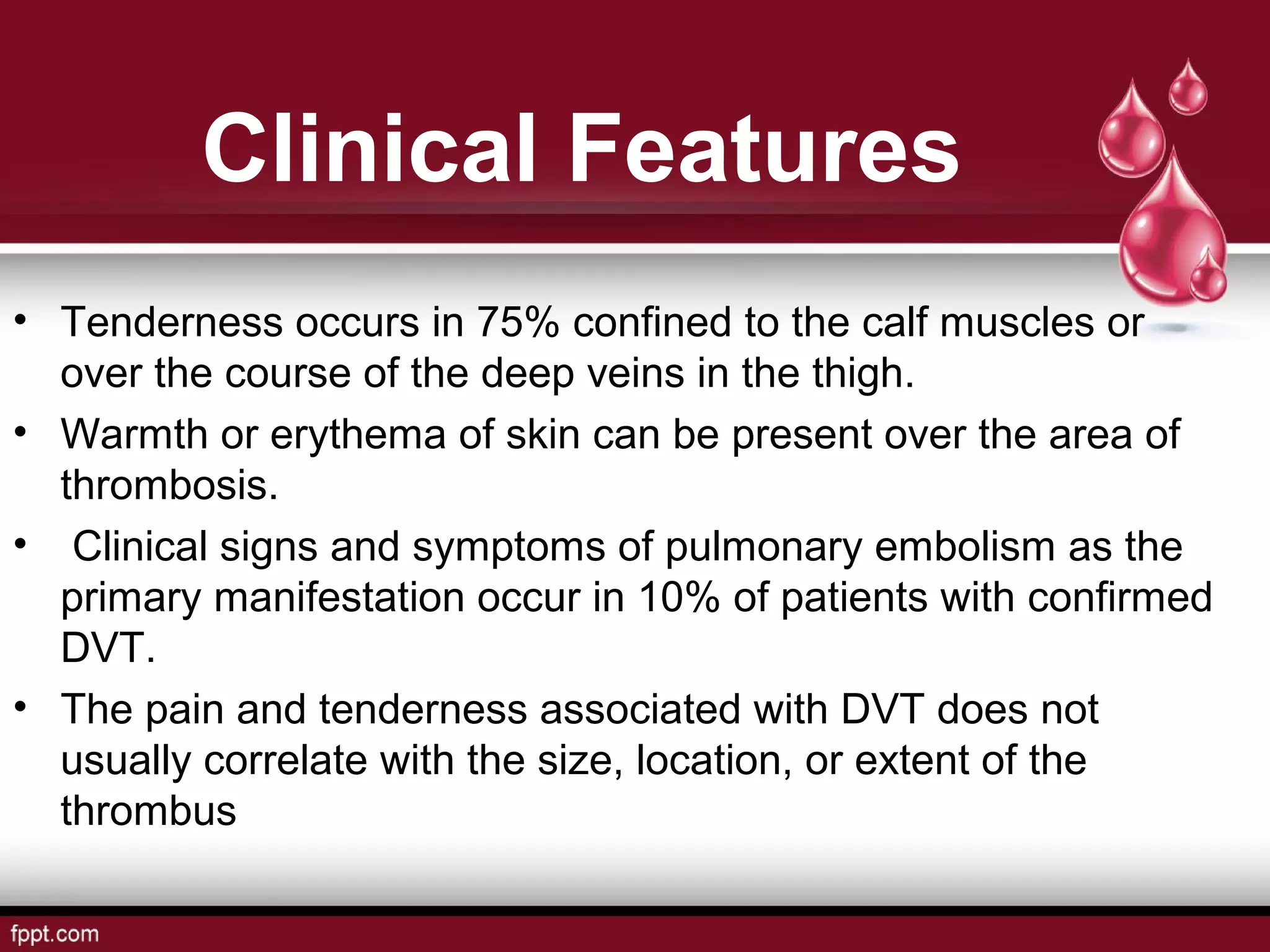 Clinical Features

• Tenderness occurs in 75% confined to the calf muscles or over the course of the deep veins in the thigh.

• Warmth or erythema of skin can be present over the area of thrombosis.

• Clinical signs and symptoms of pulmonary embolism as the primary manifestation occur in 10% of patients with confirmed DVT.

• The pain and tenderness associated with DVT does not usually correlate with the size, location, or extent of the thrombus

fppt.com